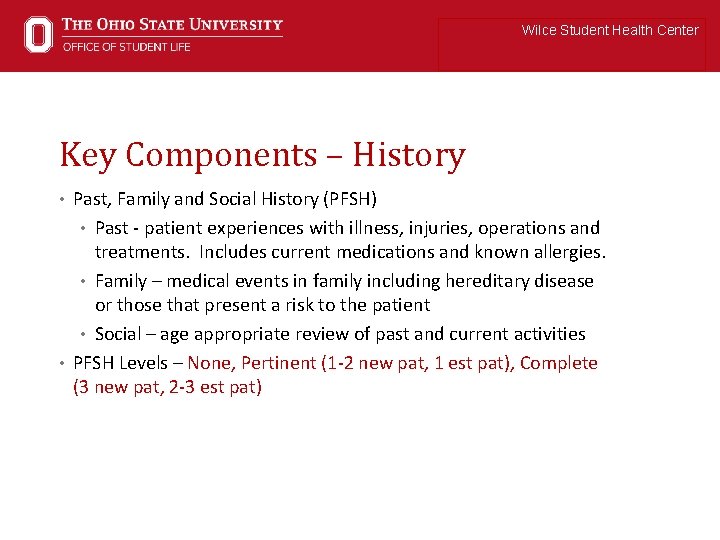 THE OHIO STATE UNIVERSITY
OFFICE OF STUDENT LIFE

Wilce Student Health Center

Key Components – History

• Past, Family and Social History (PFSH)
• Past - patient experiences with illness, injuries, operations and treatments. Includes current medications and known allergies.
• Family – medical events in family including hereditary disease or those that present a risk to the patient
• Social – age appropriate review of past and current activities
• PFSH Levels – None, Pertinent (1-2 new pat, 1 est pat), Complete (3 new pat, 2-3 est pat)